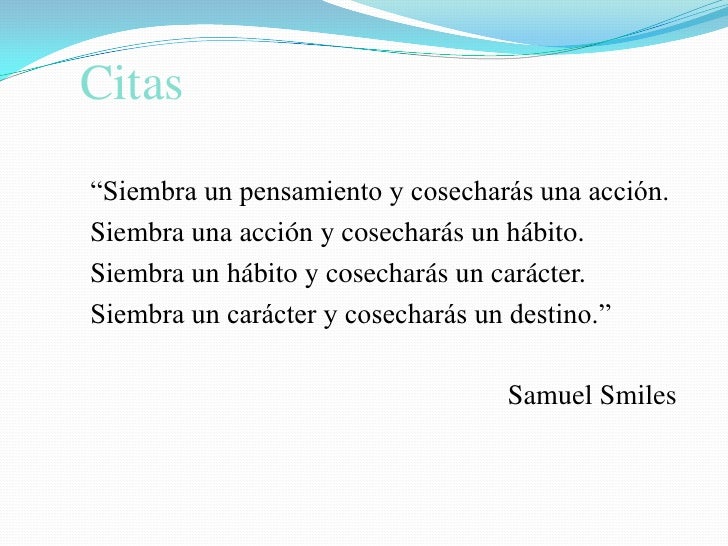 Citas

“Siembra un pensamiento y cosecharás una acción.
Siembra una acción y cosecharás un hábito.
Siembra un hábito y cosecharás un carácter.
Siembra un carácter y cosecharás un destino.”

Samuel Smiles